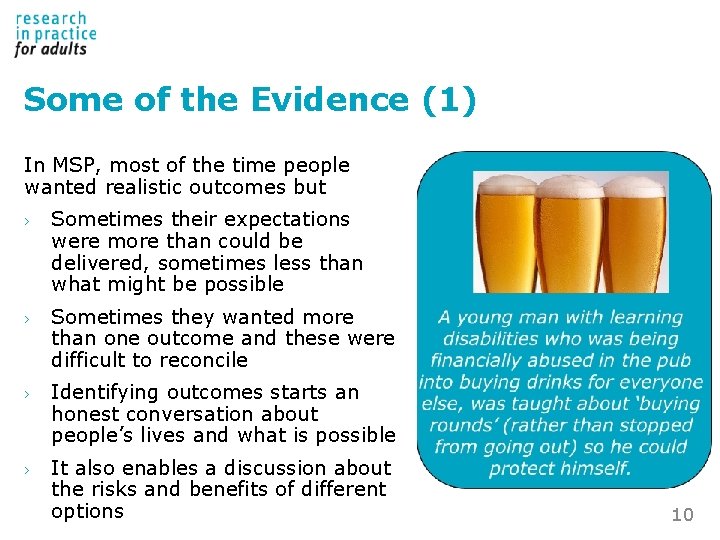 research
in practice
for adults

Some of the Evidence (1)

In MSP, most of the time people wanted realistic outcomes but

› Sometimes their expectations were more than could be delivered, sometimes less than what might be possible

› Sometimes they wanted more than one outcome and these were difficult to reconcile

› Identifying outcomes starts an honest conversation about people's lives and what is possible

› It also enables a discussion about the risks and benefits of different options

A young man with learning disabilities who was being financially abused in the pub into buying drinks for everyone else, was taught about 'buying rounds' (rather than stopped from going out) so he could protect himself.

10